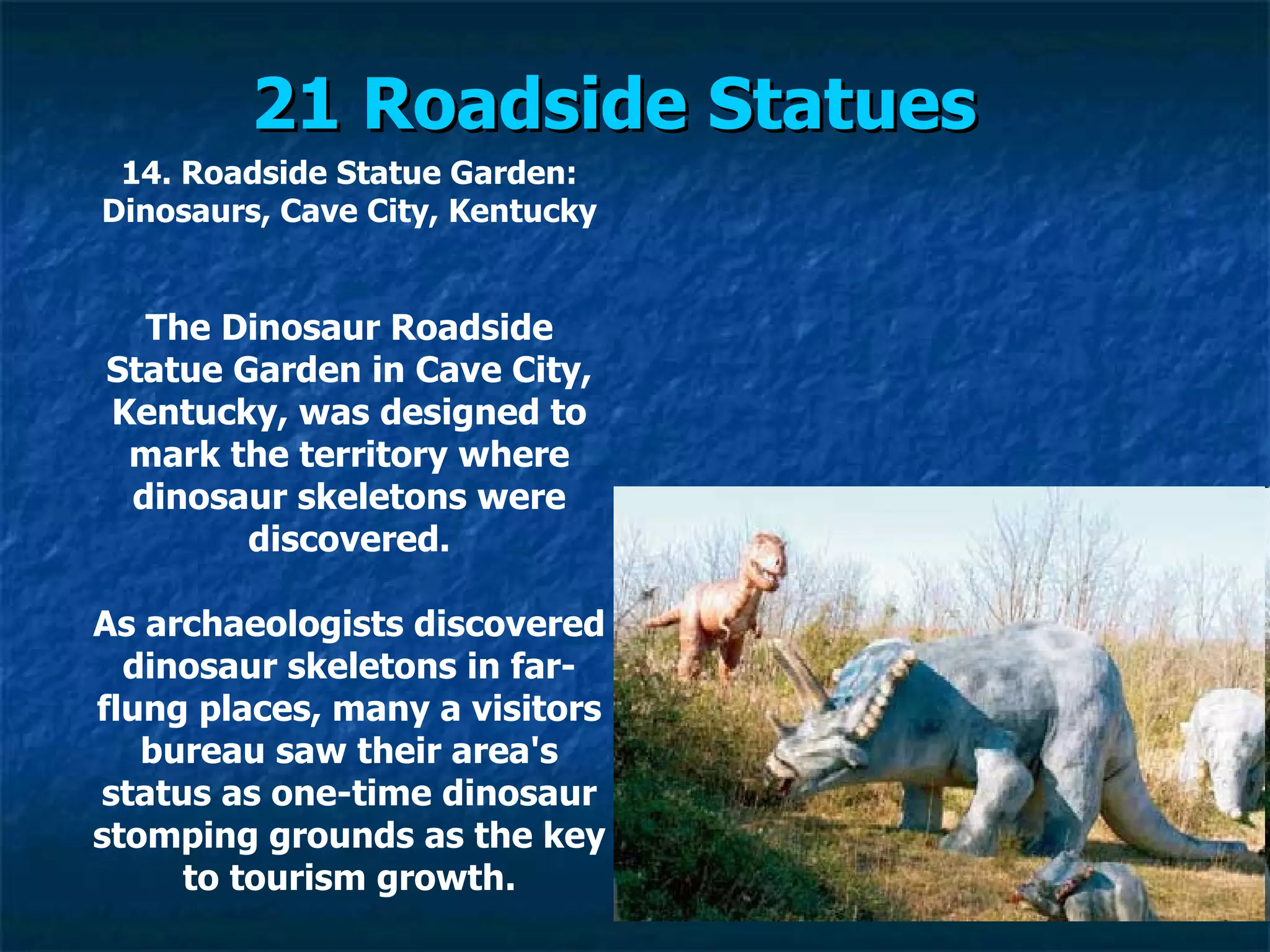 21 Roadside Statues

14. Roadside Statue Garden: Dinosaurs, Cave City, Kentucky

The Dinosaur Roadside Statue Garden in Cave City, Kentucky, was designed to mark the territory where dinosaur skeletons were discovered.

As archaeologists discovered dinosaur skeletons in far-flung places, many a visitors bureau saw their area's status as one-time dinosaur stomping grounds as the key to tourism growth.